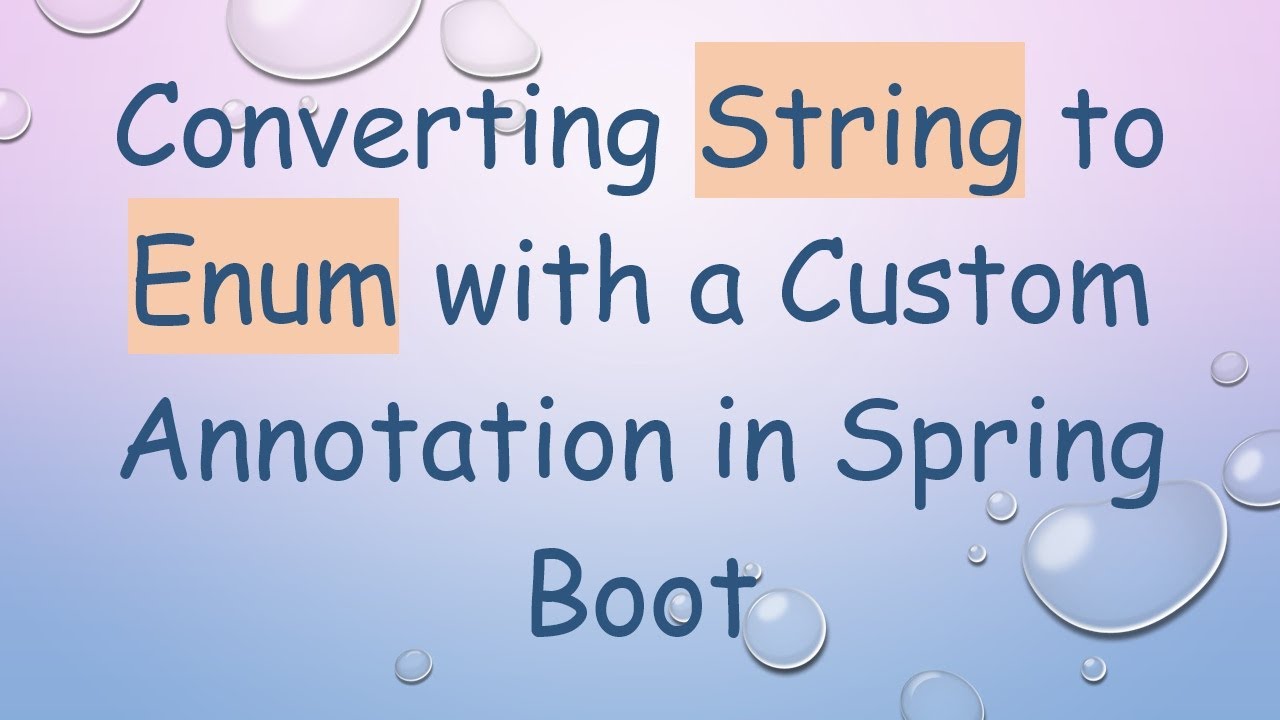 Converting String to Enum with a Custom Annotation in Spring Boot